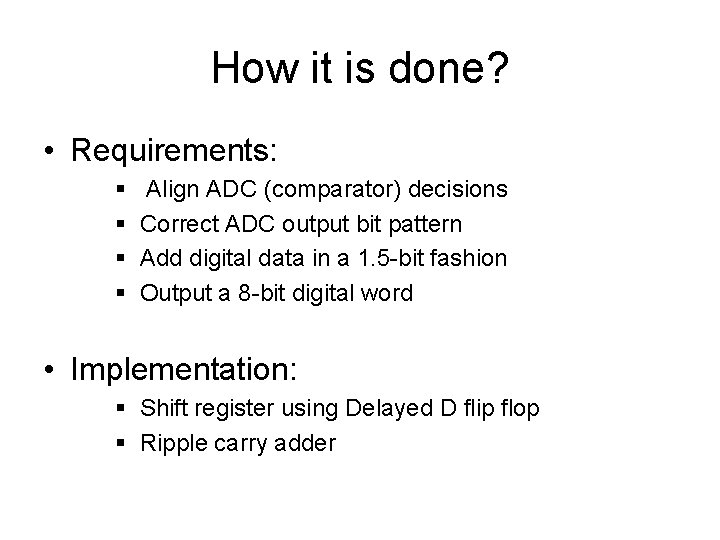 How it is done?

• Requirements:
▪ Align ADC (comparator) decisions
▪ Correct ADC output bit pattern
▪ Add digital data in a 1.5-bit fashion
▪ Output a 8-bit digital word

• Implementation:
▪ Shift register using Delayed D flip flop
▪ Ripple carry adder